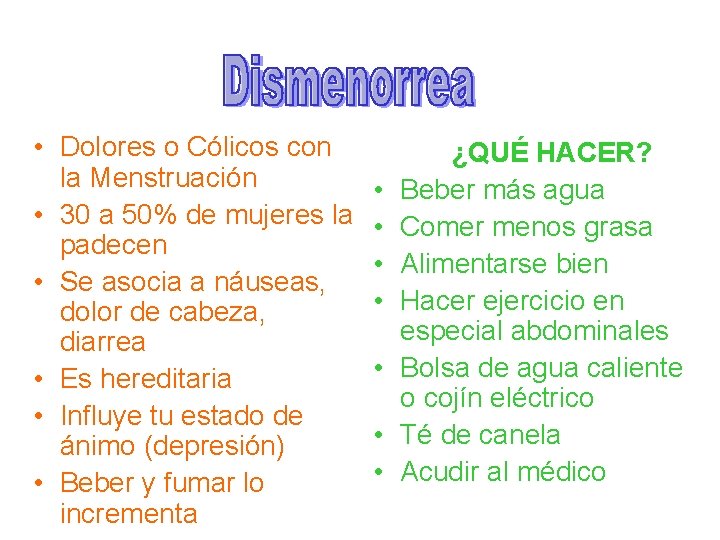 Dismenorrea

• Dolores o Cólicos con la Menstruación
• 30 a 50% de mujeres la padecen
• Se asocia a náuseas, dolor de cabeza, diarrea
• Es hereditaria
• Influye tu estado de ánimo (depresión)
• Beber y fumar lo incrementa

¿QUÉ HACER?
• Beber más agua
• Comer menos grasa
• Alimentarse bien
• Hacer ejercicio en especial abdominales
• Bolsa de agua caliente o cojín eléctrico
• Té de canela
• Acudir al médico